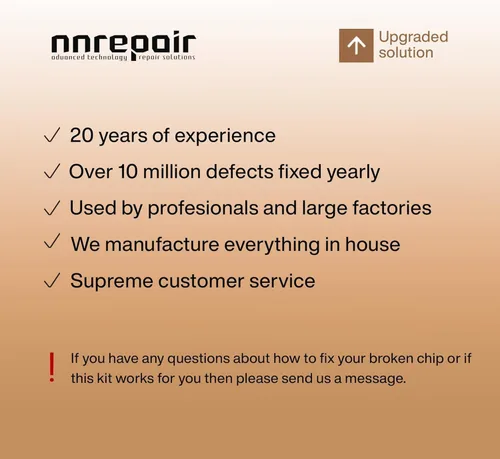 nnrepair
advanced technology repair solutions

Upgraded solution

✓ 20 years of experience
✓ Over 10 million defects fixed yearly
✓ Used by profesionals and large factories
✓ We manufacture everything in house
✓ Supreme customer service

! If you have any questions about how to fix your broken chip or if this kit works for you then please send us a message.